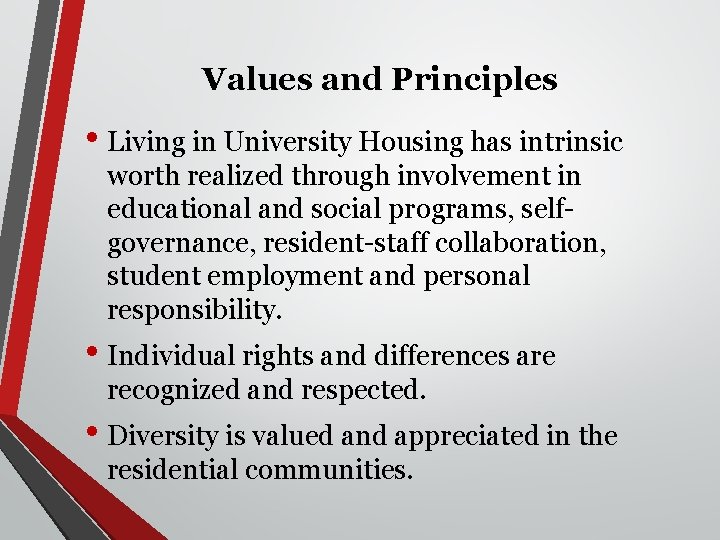 Values and Principles

• Living in University Housing has intrinsic worth realized through involvement in educational and social programs, self-governance, resident-staff collaboration, student employment and personal responsibility.

• Individual rights and differences are recognized and respected.

• Diversity is valued and appreciated in the residential communities.